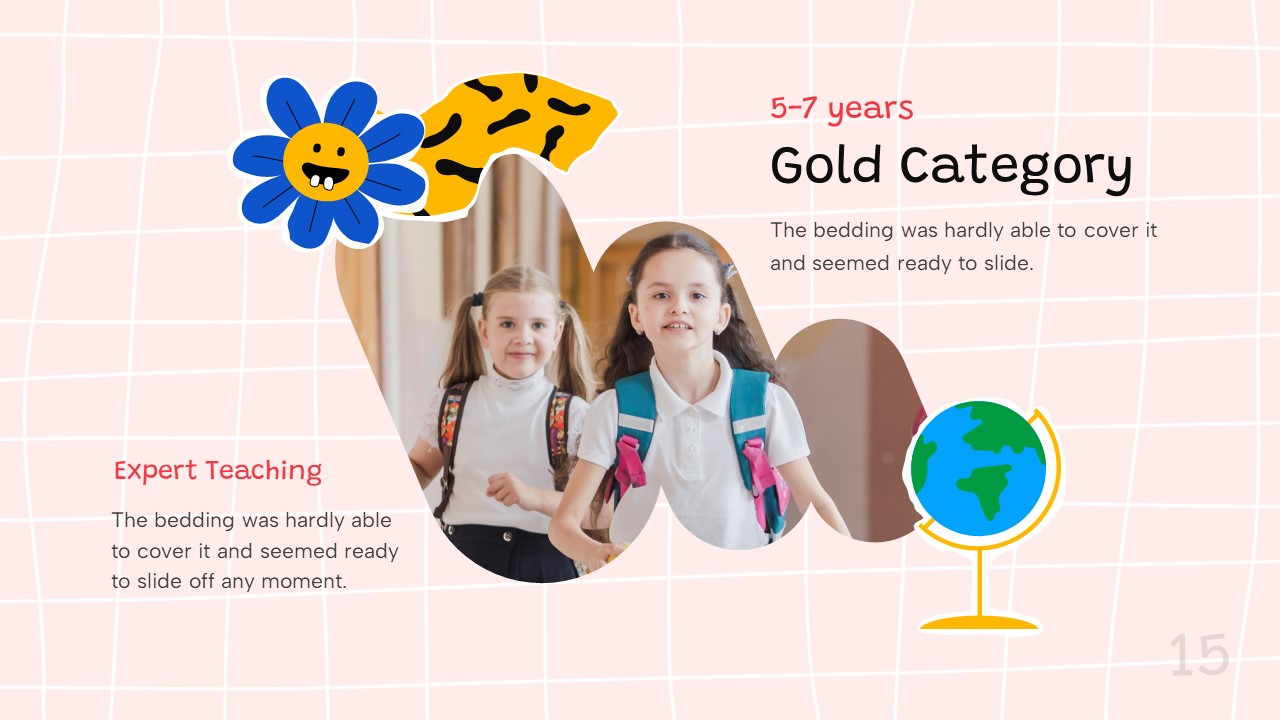 5-7 years

Gold Category

The bedding was hardly able to cover it and seemed ready to slide.

Expert Teaching

The bedding was hardly able to cover it and seemed ready to slide off any moment.

15